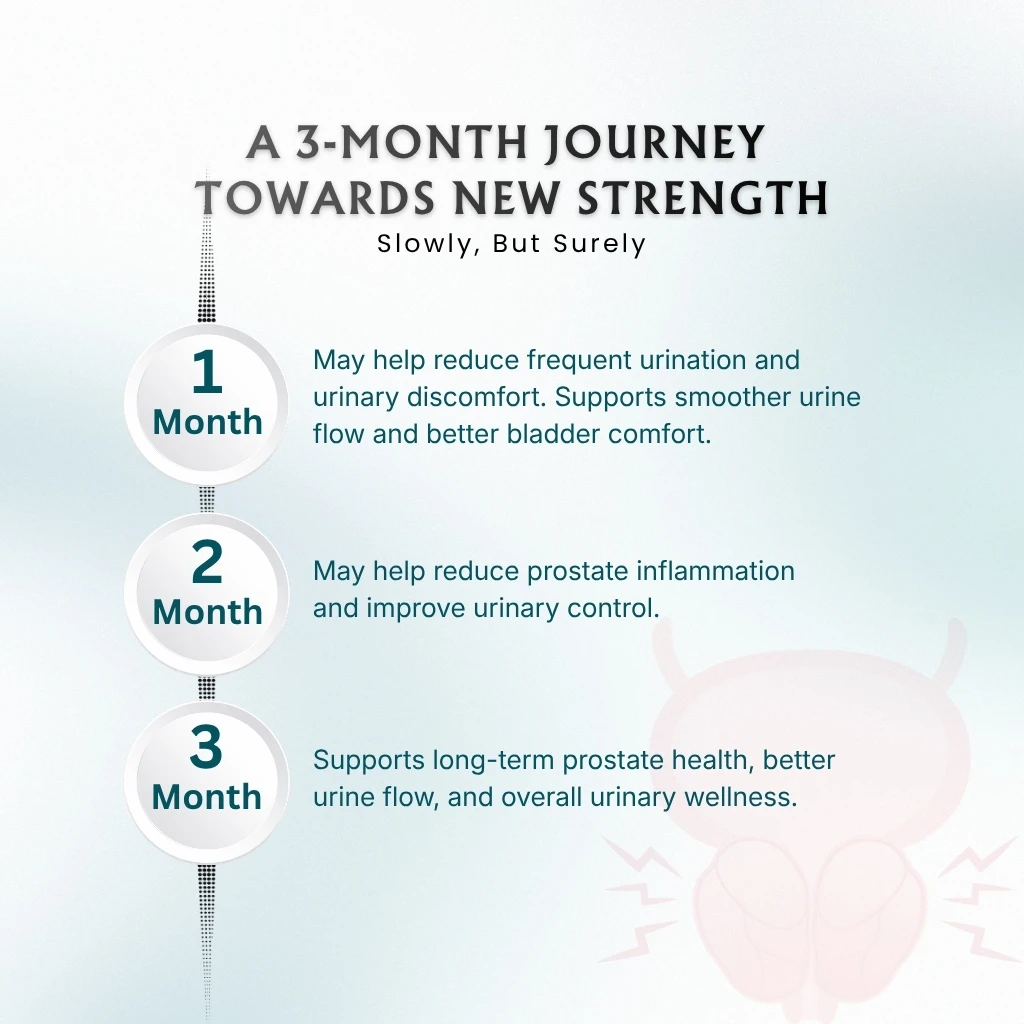 A 3-MONTH JOURNEY TOWARDS NEW STRENGTH
Slowly, But Surely

1 Month
May help reduce frequent urination and urinary discomfort. Supports smoother urine flow and better bladder comfort.

2 Month
May help reduce prostate inflammation and improve urinary control.

3 Month
Supports long-term prostate health, better urine flow, and overall urinary wellness.